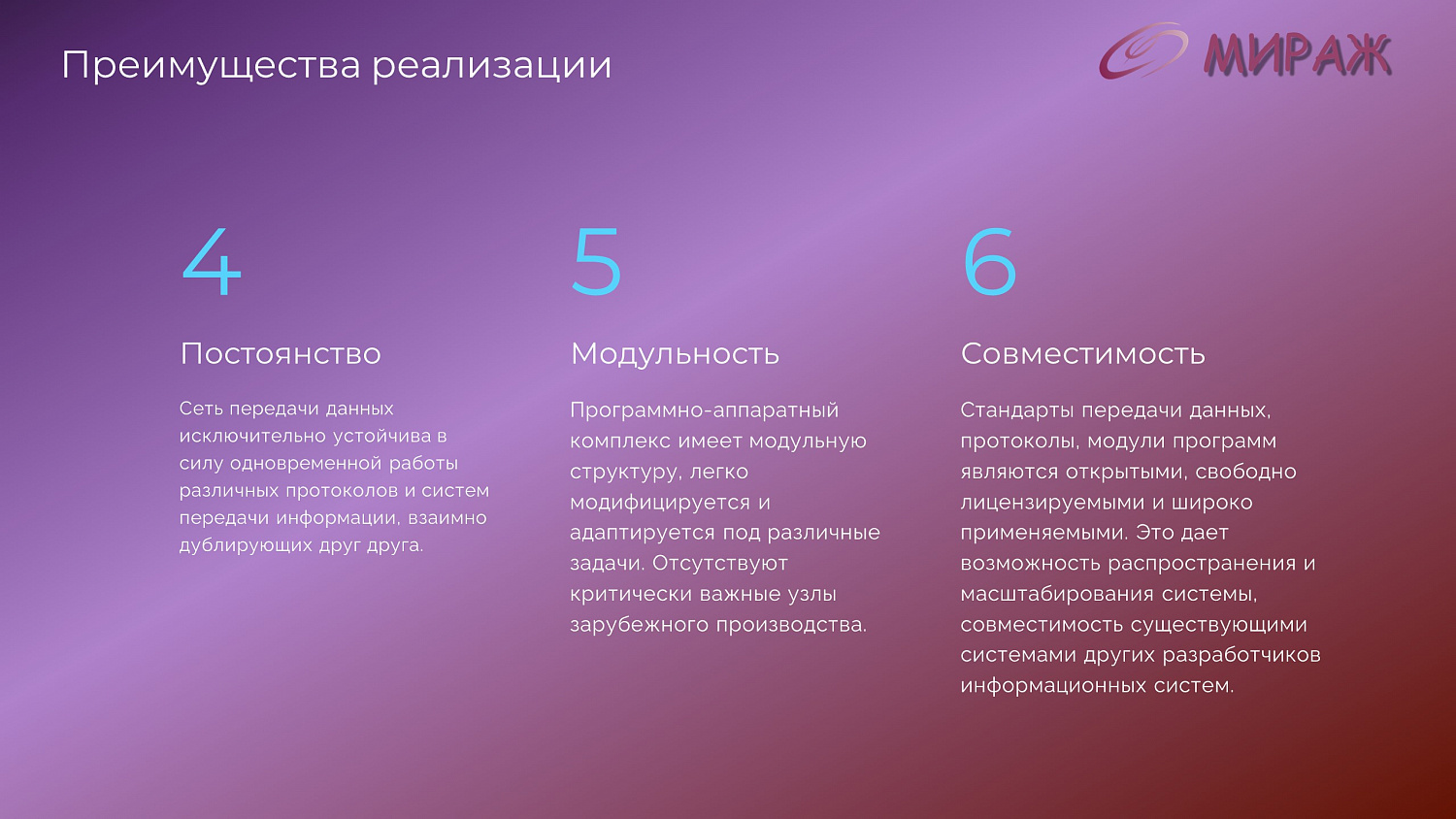 Преимущества реализации

МИРАЖ

4

Постоянство

Сеть передачи данных исключительно устойчива в силу одновременной работы различных протоколов и систем передачи информации, взаимно дублирующих друг друга.

5

Модульность

Программно-аппаратный комплекс имеет модульную структуру, легко модифицируется и адаптируется под различные задачи. Отсутствуют критически важные узлы зарубежного производства.

6

Совместимость

Стандарты передачи данных, протоколы, модули программ являются открытыми, свободно лицензируемыми и широко применяемыми. Это дает возможность распространения и масштабирования системы, совместимость существующими системами других разработчиков информационных систем.